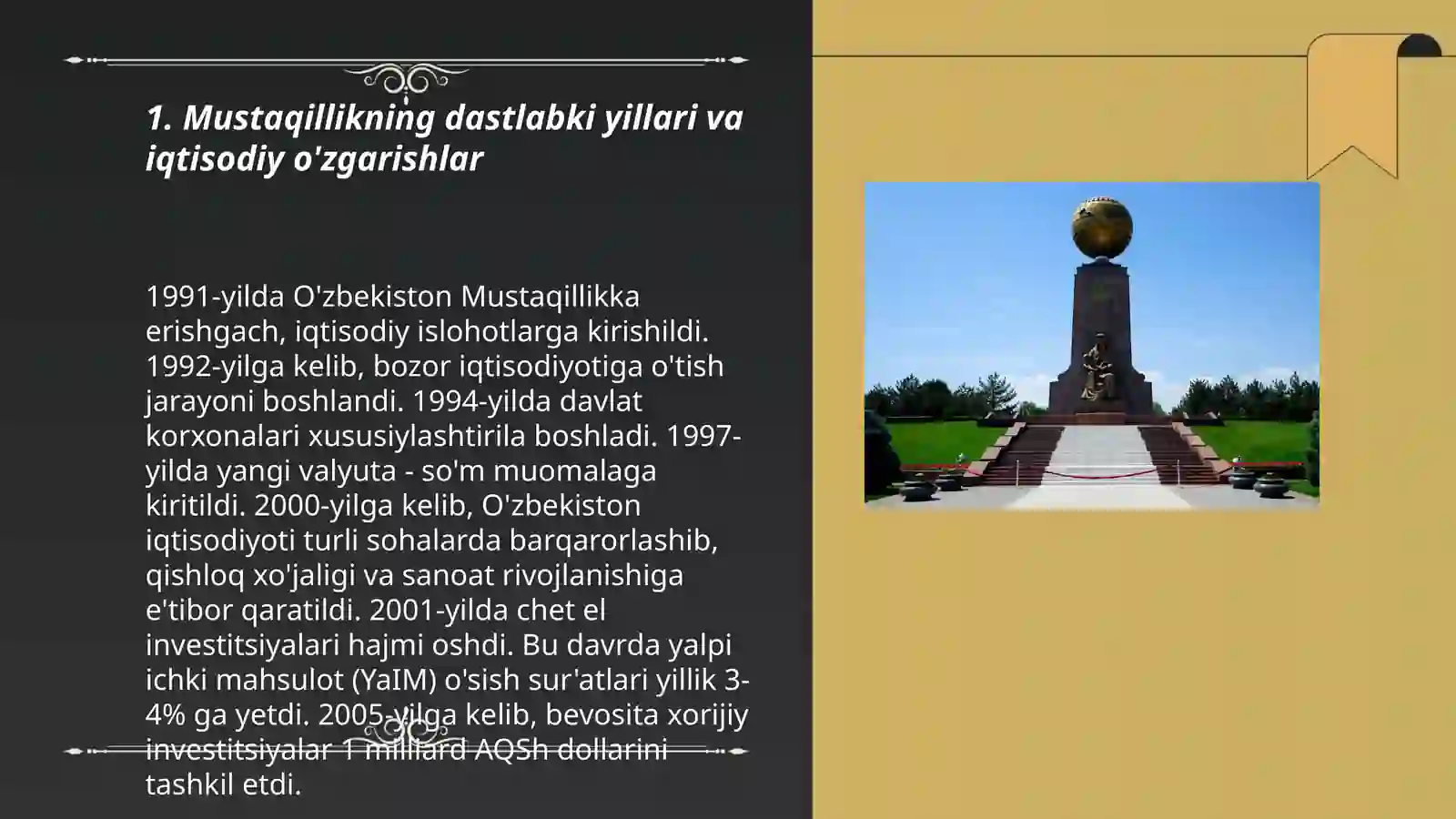 1. Mustaqillikning dastlabki yillari va iqtisodiy o'zgarishlar

1991-yilda O'zbekiston Mustaqillikka erishgach, iqtisodiy islohotlarga kirishildi. 1992-yilga kelib, bozor iqtisodiyotiga o'tish jarayoni boshlandi. 1994-yilda davlat korxonalari xususiylashtirila boshladi. 1997-yilda yangi valyuta - so'm muomalaga kiritildi. 2000-yilga kelib, O'zbekiston iqtisodiyoti turli sohalarda barqarorlashib, qishloq xo'jaligi va sanoat rivojlanishiga e'tibor qaratildi. 2001-yilda chet el investitsiyalari hajmi oshdi. Bu davrda yalpi ichki mahsulot (YaIM) o'sish sur'atlari yillik 3-4% ga yetdi. 2005-yilga kelib, bevosita xorijiy investitsiyalar 1 milliard AQSh dollarini tashkil etdi.